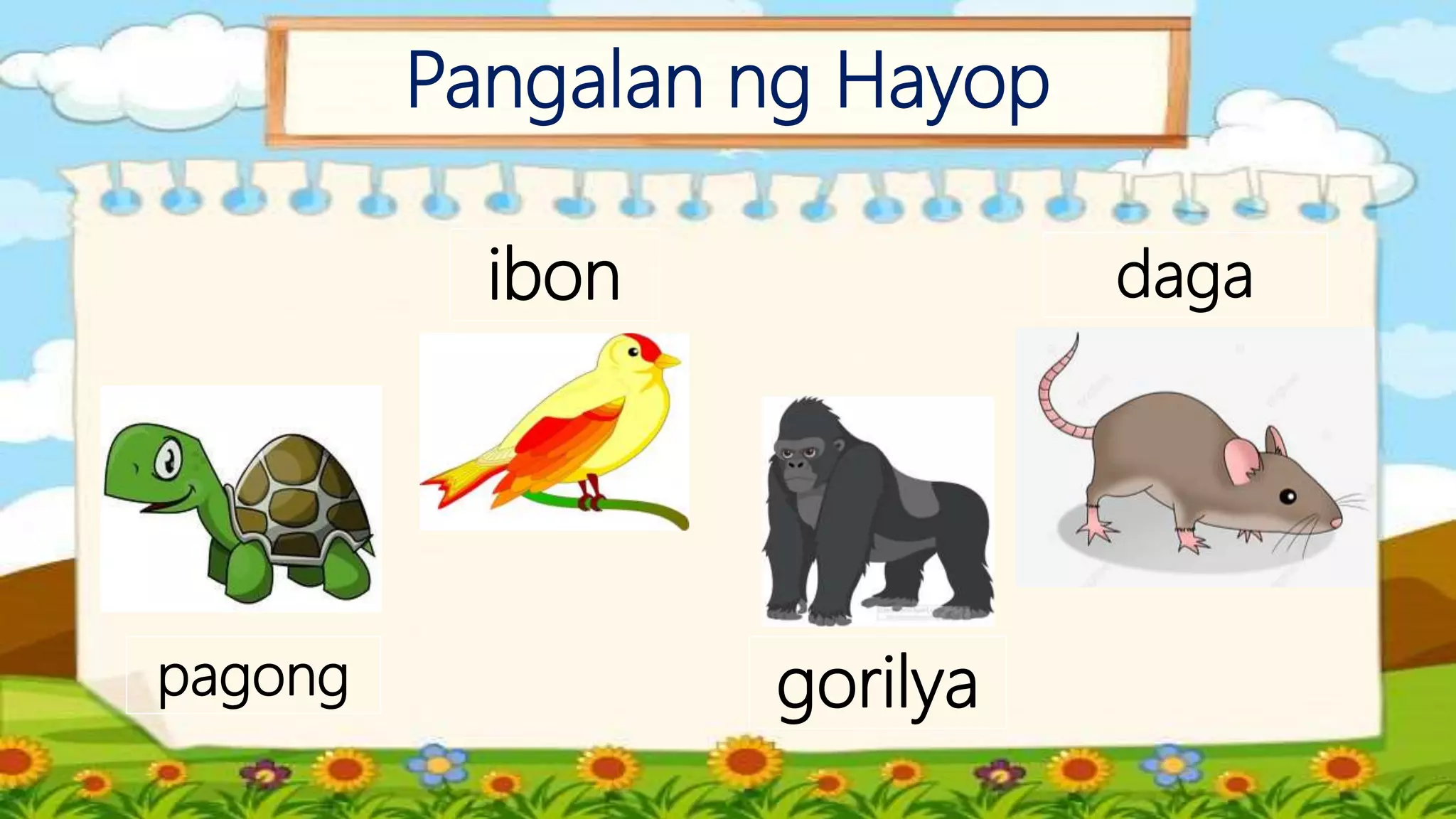 Pangalan ng Hayop

ibon

daga

pagong

gorilya